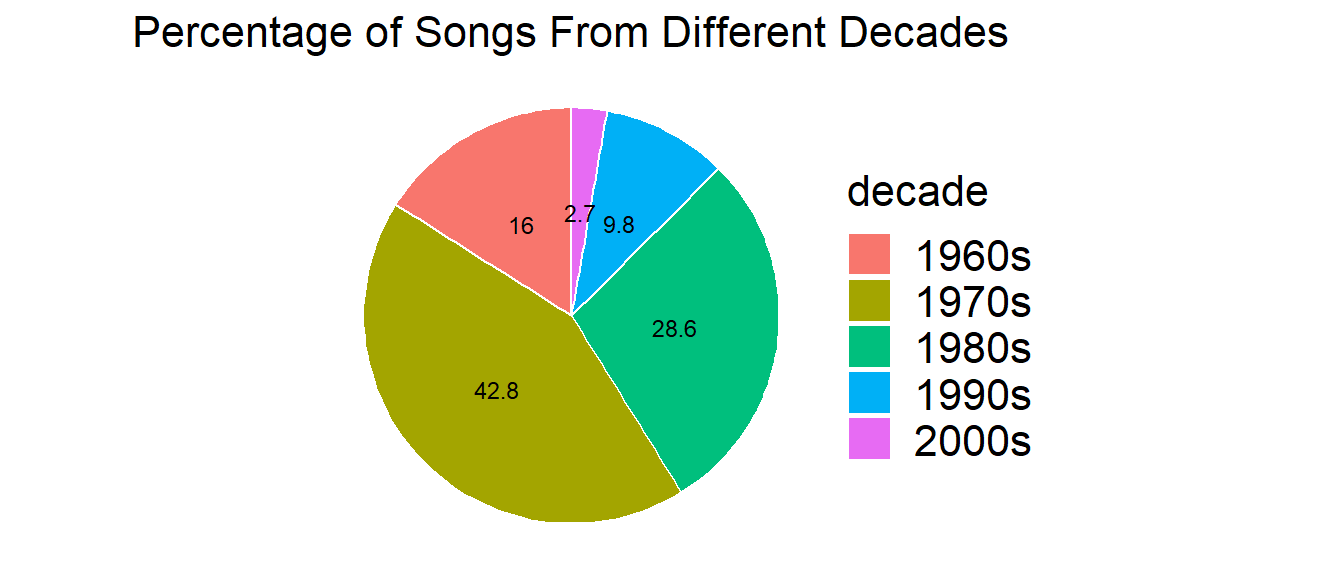 Percentage of Songs From Different Decades

16
2.7
9.8
28.6
42.8

decade
1960s
1970s
1980s
1990s
2000s